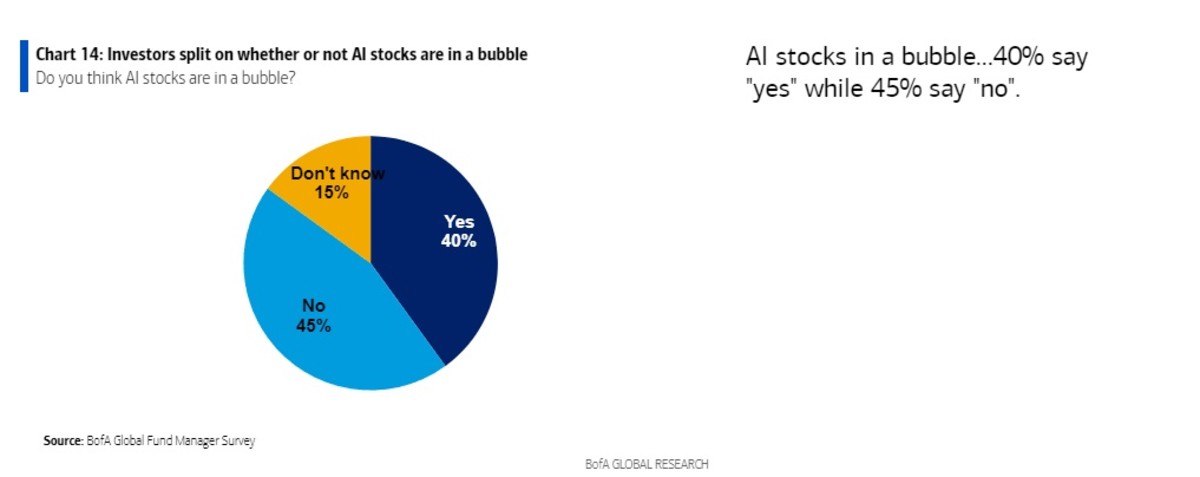 Chart 14: Investors split on whether or not AI stocks are in a bubble
Do you think AI stocks are in a bubble?

Don't know 15%
Yes 40%
No 45%

Source: BofA Global Fund Manager Survey

BofA GLOBAL RESEARCH

AI stocks in a bubble...40% say "yes" while 45% say "no".